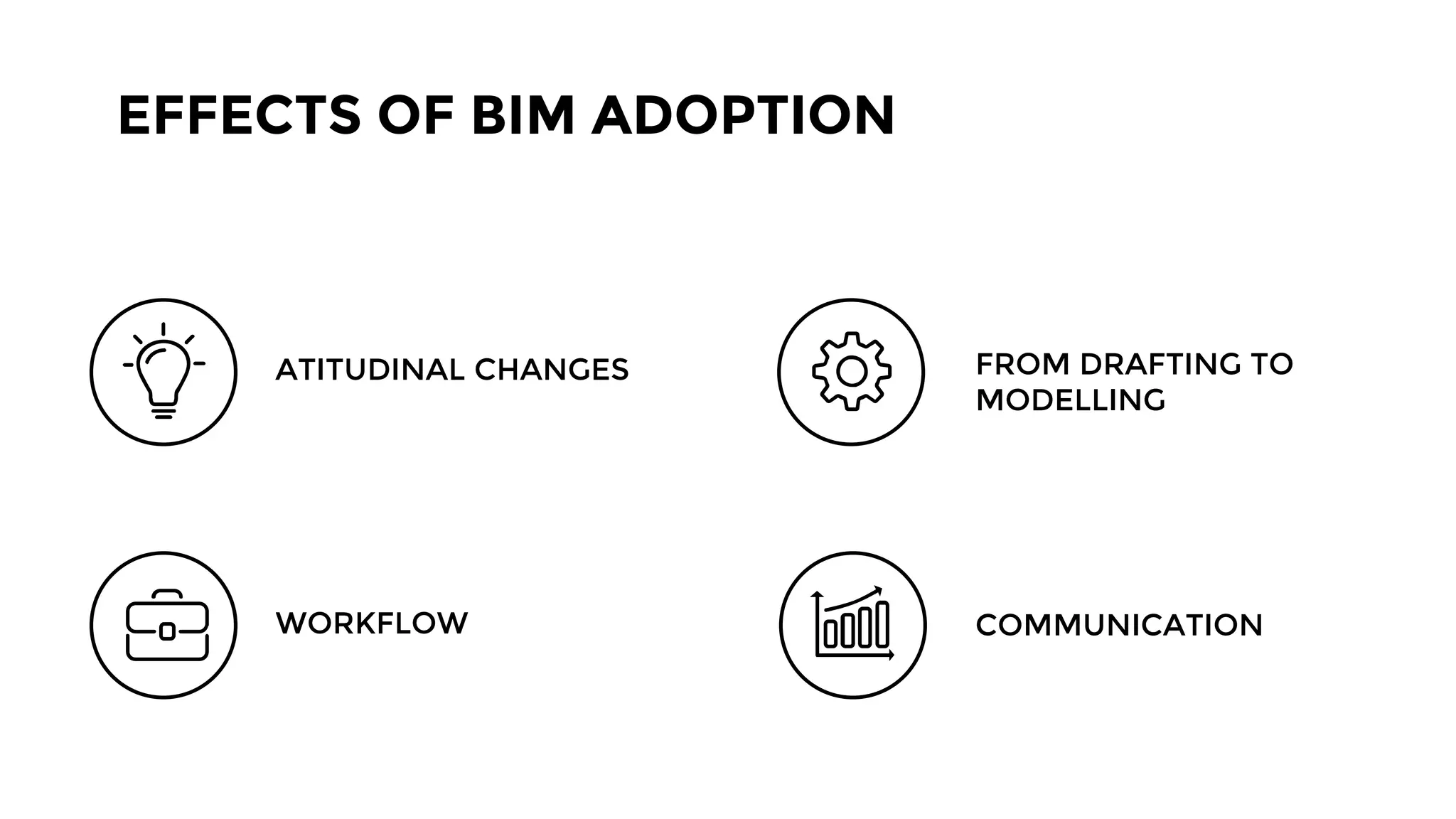 EFFECTS OF BIM ADOPTION

ATITUDINAL CHANGES

FROM DRAFTING TO MODELLING

WORKFLOW

COMMUNICATION